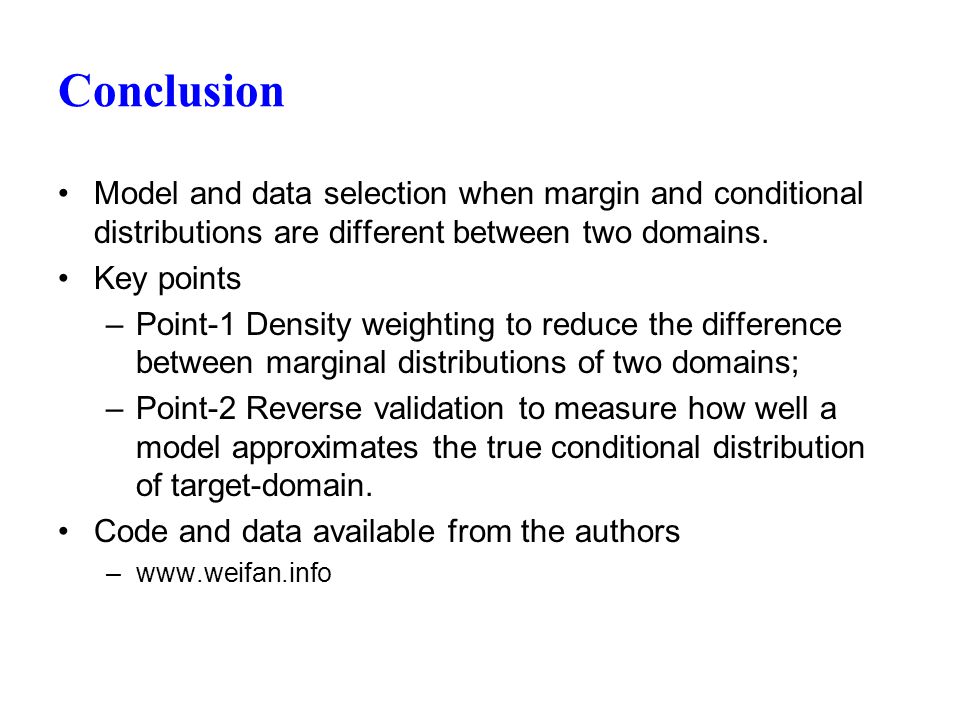 Conclusion

• Model and data selection when margin and conditional distributions are different between two domains.
• Key points
– Point-1 Density weighting to reduce the difference between marginal distributions of two domains;
– Point-2 Reverse validation to measure how well a model approximates the true conditional distribution of target-domain.
• Code and data available from the authors
– www.weifan.info